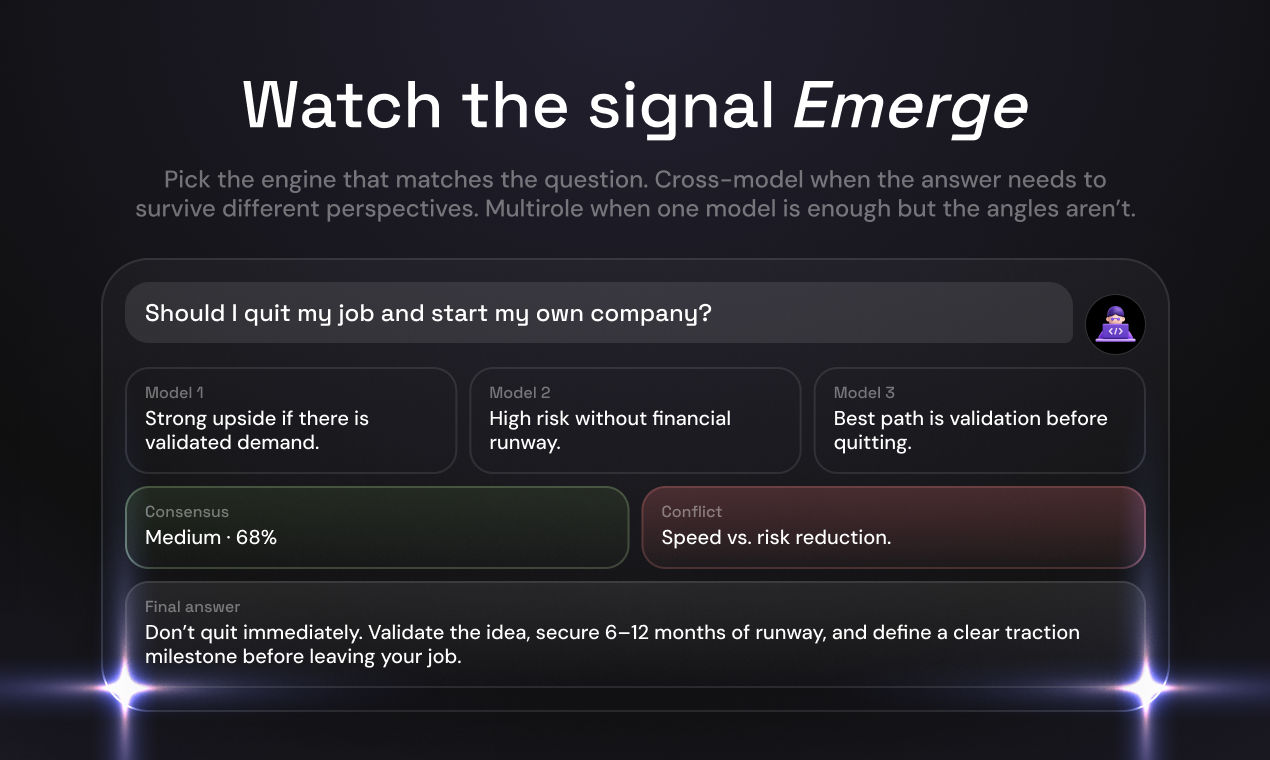 Watch the signal Emerge

Pick the engine that matches the question. Cross-model when the answer needs to survive different perspectives. Multirole when one model is enough but the angles aren't.

Should I quit my job and start my own company?

Model 1
Strong upside if there is validated demand.

Model 2
High risk without financial runway.

Model 3
Best path is validation before quitting.

Consensus
Medium · 68%

Conflict
Speed vs. risk reduction.

Final answer
Don't quit immediately. Validate the idea, secure 6–12 months of runway, and define a clear traction milestone before leaving your job.